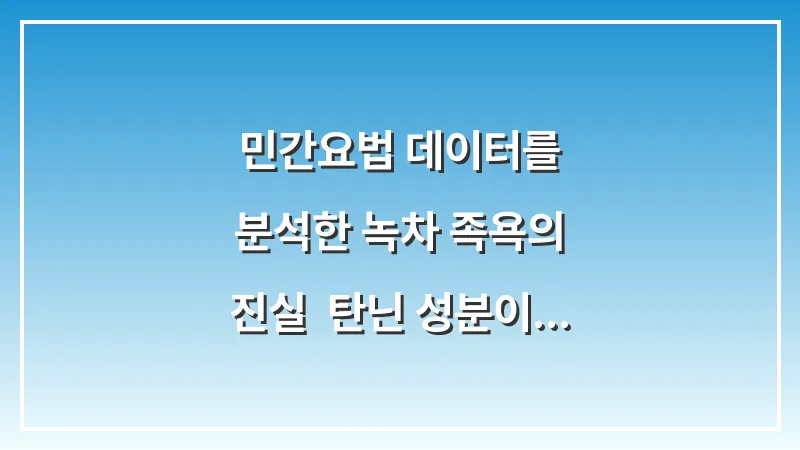 민간요법 데이터를
분석한 녹차 족욕의
진실 탄닌 성분이...